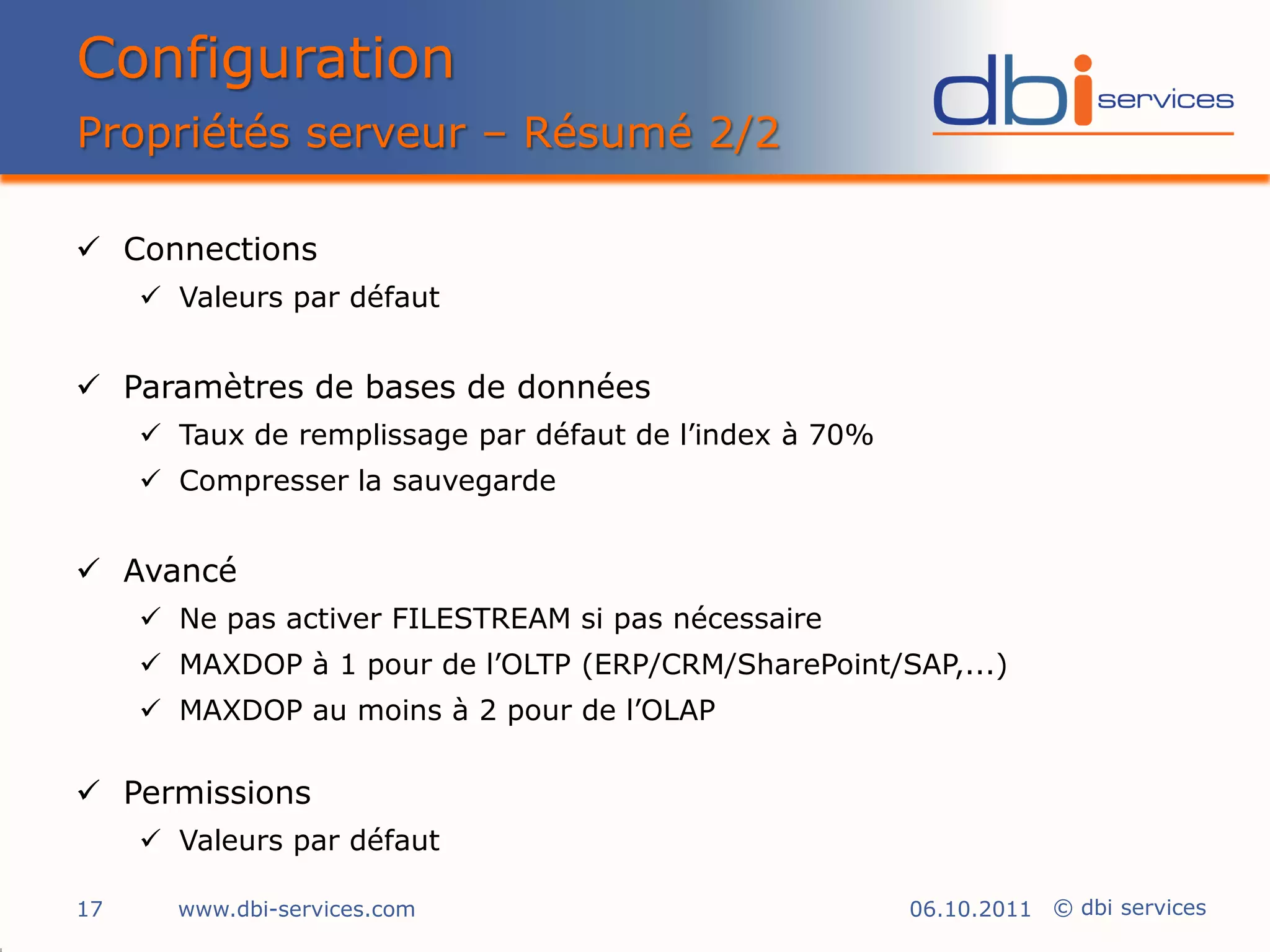 Configuration
Propriétés serveur – Résumé 2/2

dbi services

✓ Connections
✓ Valeurs par défaut

✓ Paramètres de bases de données
✓ Taux de remplissage par défaut de l'index à 70%
✓ Compresser la sauvegarde

✓ Avancé
✓ Ne pas activer FILESTREAM si pas nécessaire
✓ MAXDOP à 1 pour de l'OLTP (ERP/CRM/SharePoint/SAP,...)
✓ MAXDOP au moins à 2 pour de l'OLAP

✓ Permissions
✓ Valeurs par défaut

17 www.dbi-services.com 06.10.2011 © dbi services